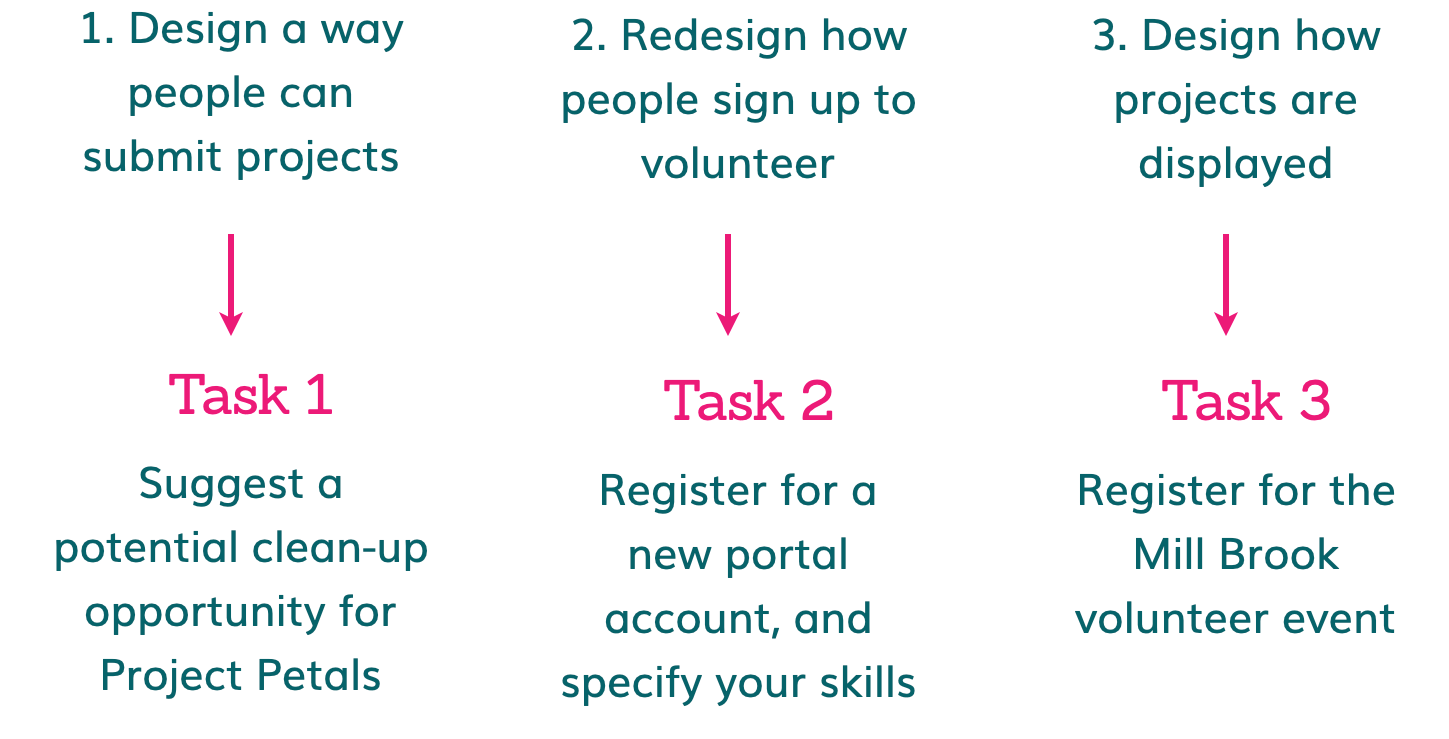 1. Design a way people can submit projects

Task 1

Suggest a potential clean-up opportunity for Project Petals

2. Redesign how people sign up to volunteer

Task 2

Register for a new portal account, and specify your skills

3. Design how projects are displayed

Task 3

Register for the Mill Brook volunteer event